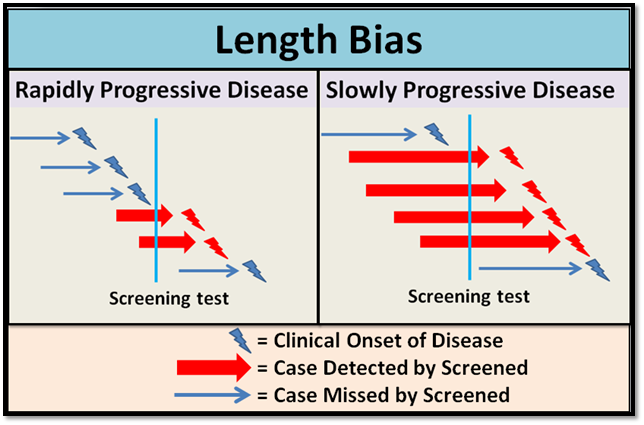 Length Bias

Rapidly Progressive Disease

Screening test

Slowly Progressive Disease

Screening test

= Clinical Onset of Disease
= Case Detected by Screened
= Case Missed by Screened